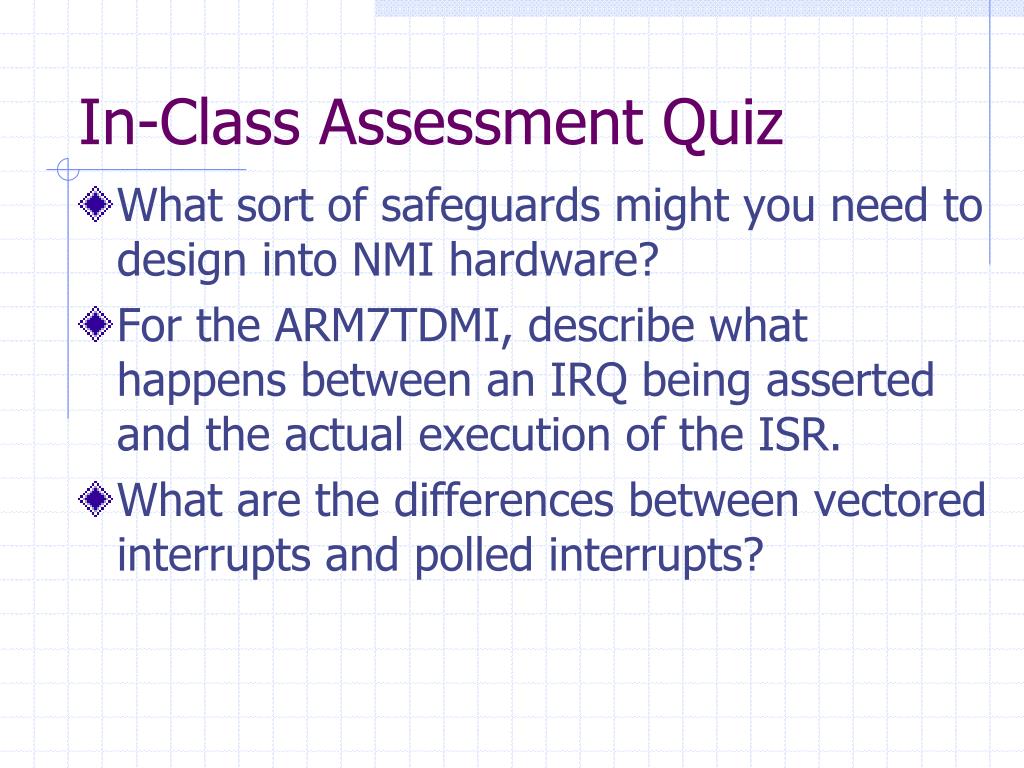 In-Class Assessment Quiz

What sort of safeguards might you need to design into NMI hardware?

For the ARM7TDMI, describe what happens between an IRQ being asserted and the actual execution of the ISR.

What are the differences between vectored interrupts and polled interrupts?